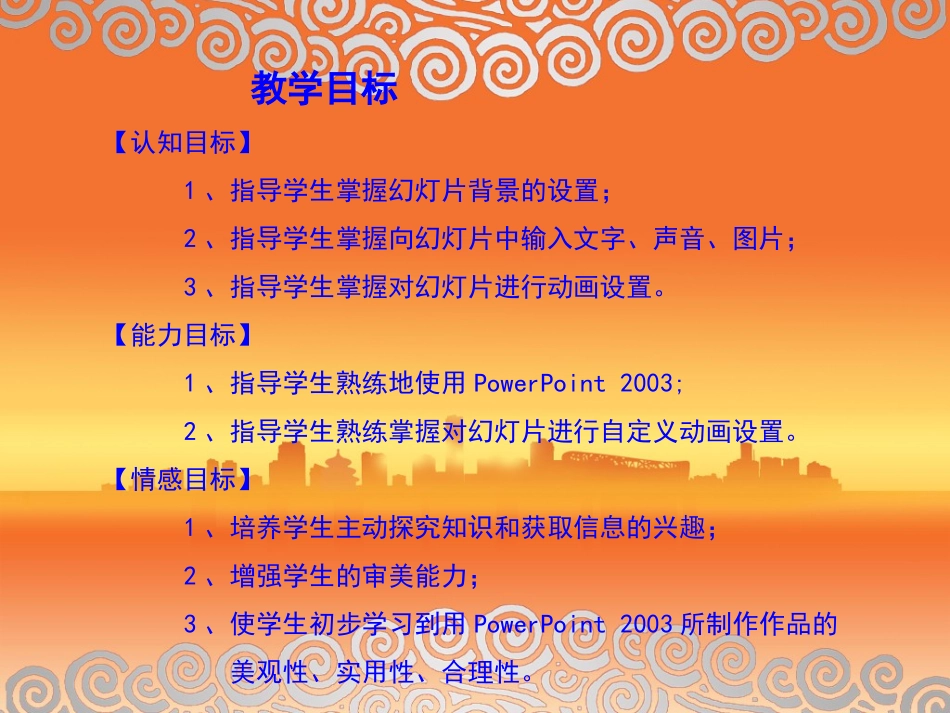 教学目标

【认知目标】

1、指导学生掌握幻灯片背景的设置；

2、指导学生掌握向幻灯片中输入文字、声音、图片；

3、指导学生掌握对幻灯片进行动画设置。

【能力目标】

1、指导学生熟练地使用PowerPoint 2003;

2、指导学生熟练掌握对幻灯片进行自定义动画设置。

【情感目标】

1、培养学生主动探究知识和获取信息的兴趣；

2、增强学生的审美能力；

3、使学生初步学习到用PowerPoint 2003所制作作品的美观性、实用性、合理性。